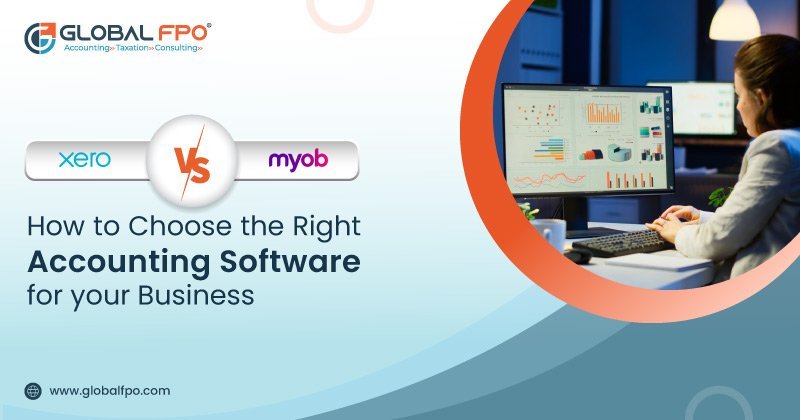 GLOBAL FPO®
Accounting» Taxation» Consulting»

xero
VS
myob

How to Choose the Right Accounting Software for your Business

www.globalfpo.com